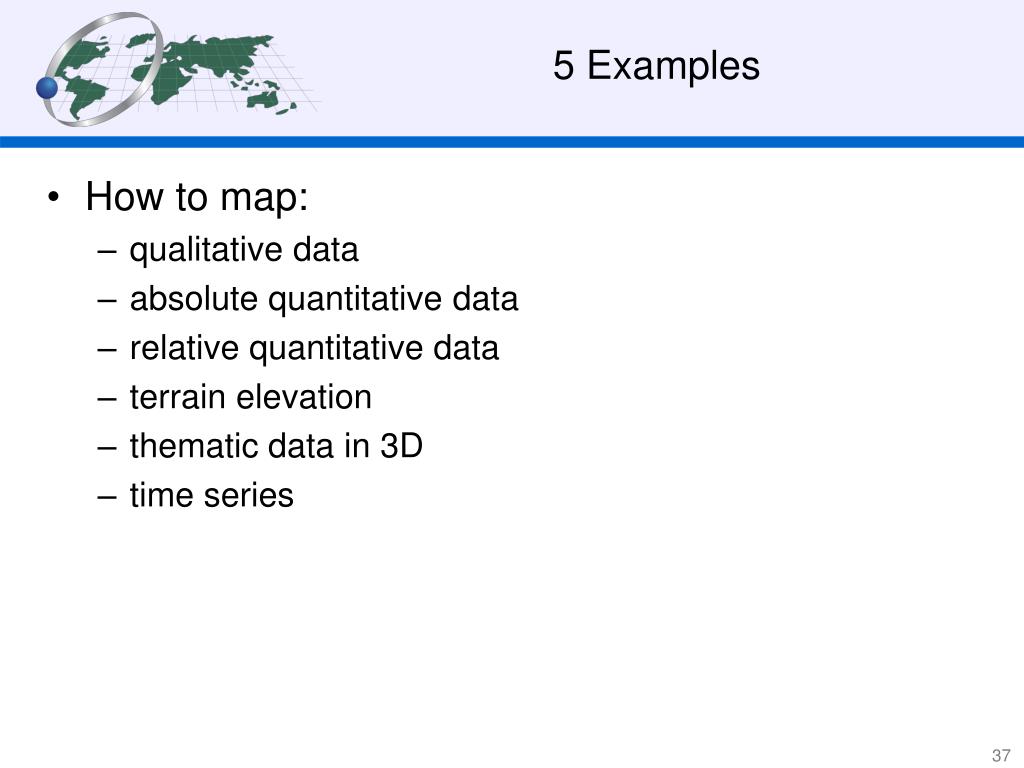 5 Examples

• How to map:
– qualitative data
– absolute quantitative data
– relative quantitative data
– terrain elevation
– thematic data in 3D
– time series

37